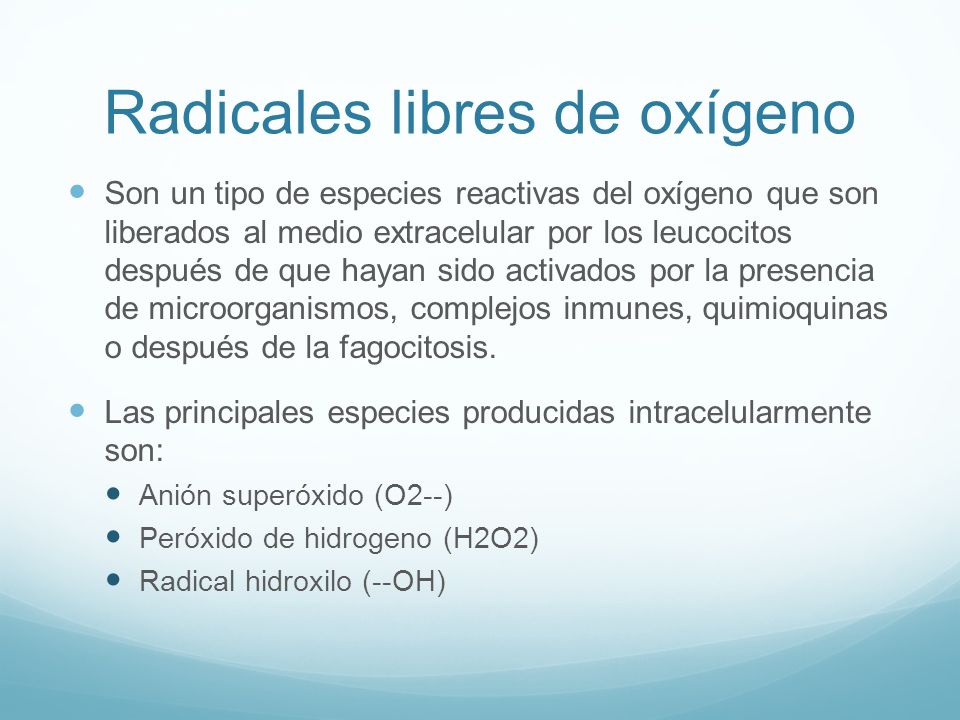 Radicales libres de oxígeno

Son un tipo de especies reactivas del oxígeno que son liberados al medio extracelular por los leucocitos después de que hayan sido activados por la presencia de microorganismos, complejos inmunes, quimioquinas o después de la fagocitosis.

Las principales especies producidas intracelularmente son:

Anión superóxido (O2--)

Peróxido de hidrogeno (H2O2)

Radical hidroxilo (--OH)